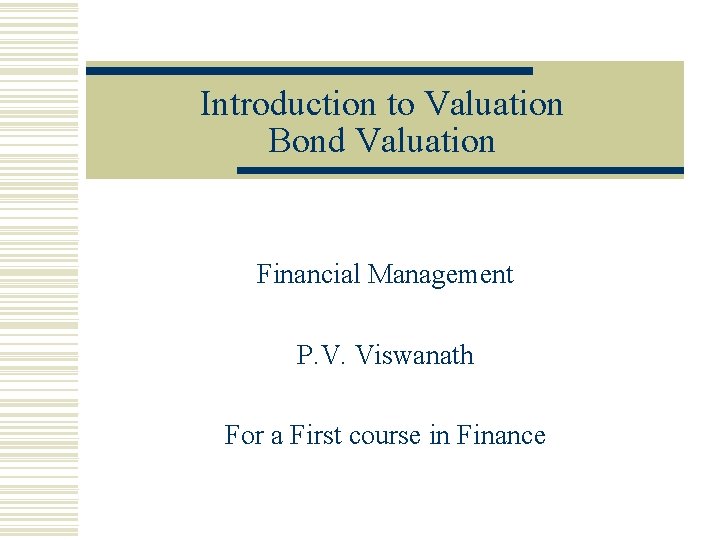 Introduction to Valuation
Bond Valuation

Financial Management

P.V. Viswanath

For a First course in Finance